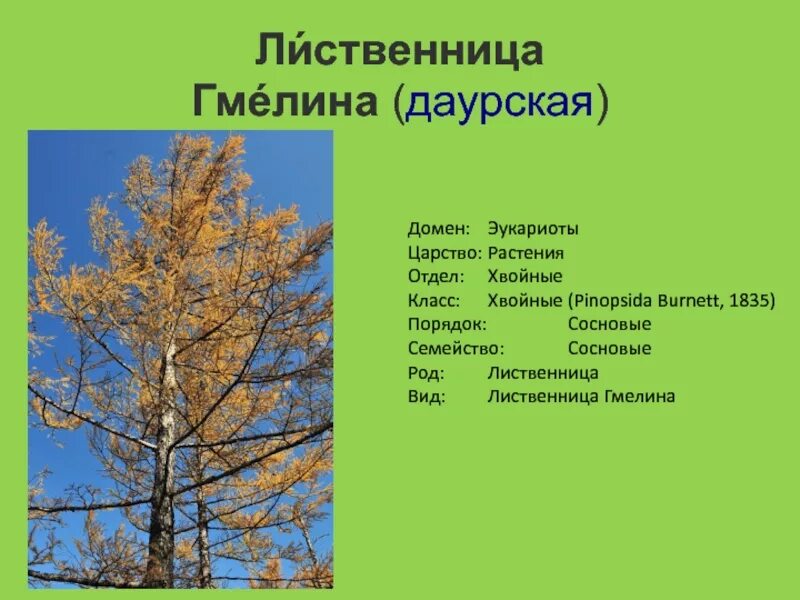 Ли́ственница Гме́лина (даурская)

Домен: Эукариоты
Царство: Растения
Отдел: Хвойные
Класс: Хвойные (Pinopsida Burnett, 1835)
Порядок: Сосновые
Семейство: Сосновые
Род: Лиственница
Вид: Лиственница Гмелина